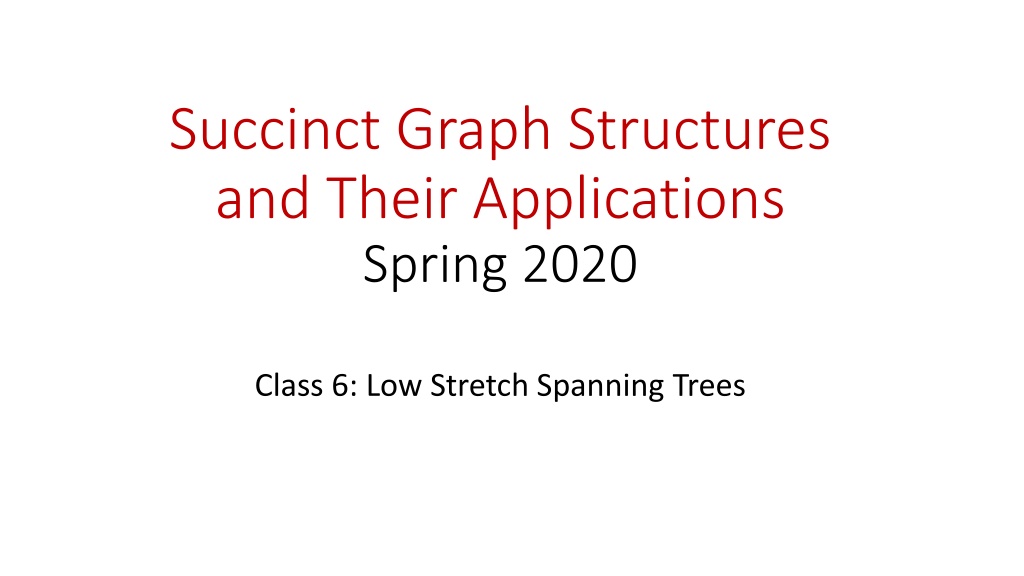 Succinct Graph Structures and Their Applications
Spring 2020

Class 6: Low Stretch Spanning Trees